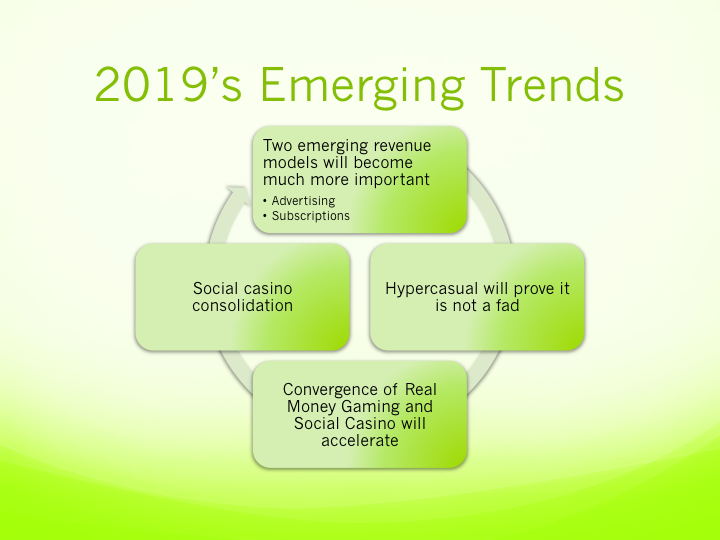 2019's Emerging Trends

Two emerging revenue models will become much more important
• Advertising
• Subscriptions

Hypercasual will prove it is not a fad

Convergence of Real Money Gaming and Social Casino will accelerate

Social casino consolidation